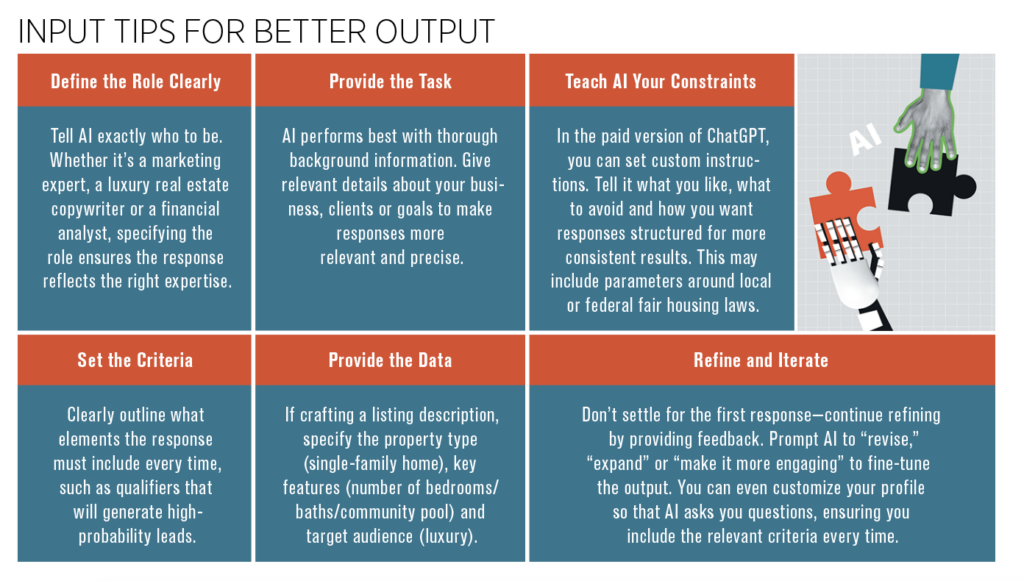 INPUT TIPS FOR BETTER OUTPUT

Define the Role Clearly

Tell AI exactly who to be. Whether it's a marketing expert, a luxury real estate copywriter or a financial analyst, specifying the role ensures the response reflects the right expertise.

Provide the Task

AI performs best with thorough background information. Give relevant details about your business, clients or goals to make responses more relevant and precise.

Teach AI Your Constraints

In the paid version of ChatGPT, you can set custom instructions. Tell it what you like, what to avoid and how you want responses structured for more consistent results. This may include parameters around local or federal fair housing laws.

AI

Set the Criteria

Clearly outline what elements the response must include every time, such as qualifiers that will generate high-probability leads.

Provide the Data

If crafting a listing description, specify the property type (single-family home), key features (number of bedrooms/baths/community pool) and target audience (luxury).

Refine and Iterate

Don't settle for the first response—continue refining by providing feedback. Prompt AI to "revise," "expand" or "make it more engaging" to fine-tune the output. You can even customize your profile so that AI asks you questions, ensuring you include the relevant criteria every time.